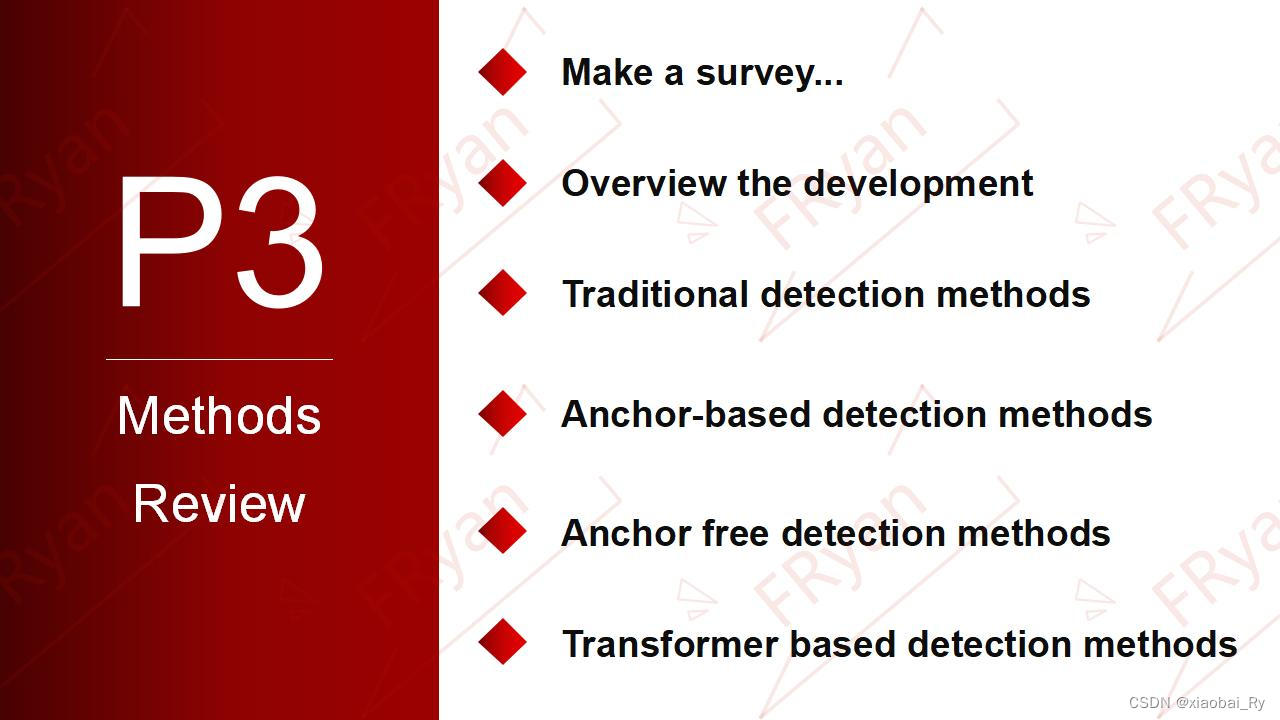 P3

Methods Review

Make a survey...

Overview the development

Traditional detection methods

Anchor-based detection methods

Anchor free detection methods

Transformer based detection methods

FRyan

CSDN @xiaobai_Ry